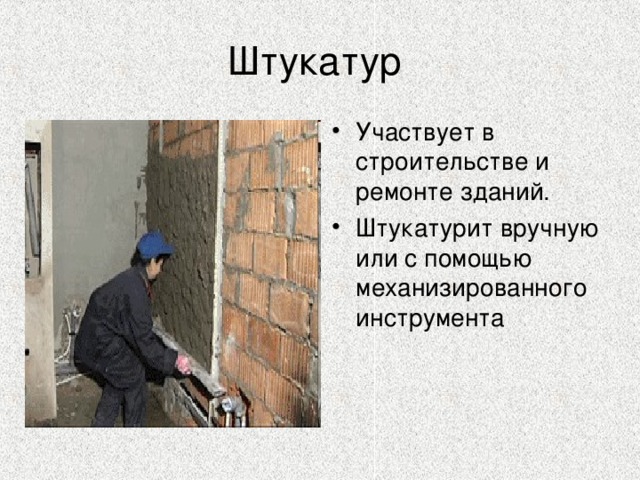 Штукатур

• Участвует в строительстве и ремонте зданий.
• Штукатурит вручную или с помощью механизированного инструмента